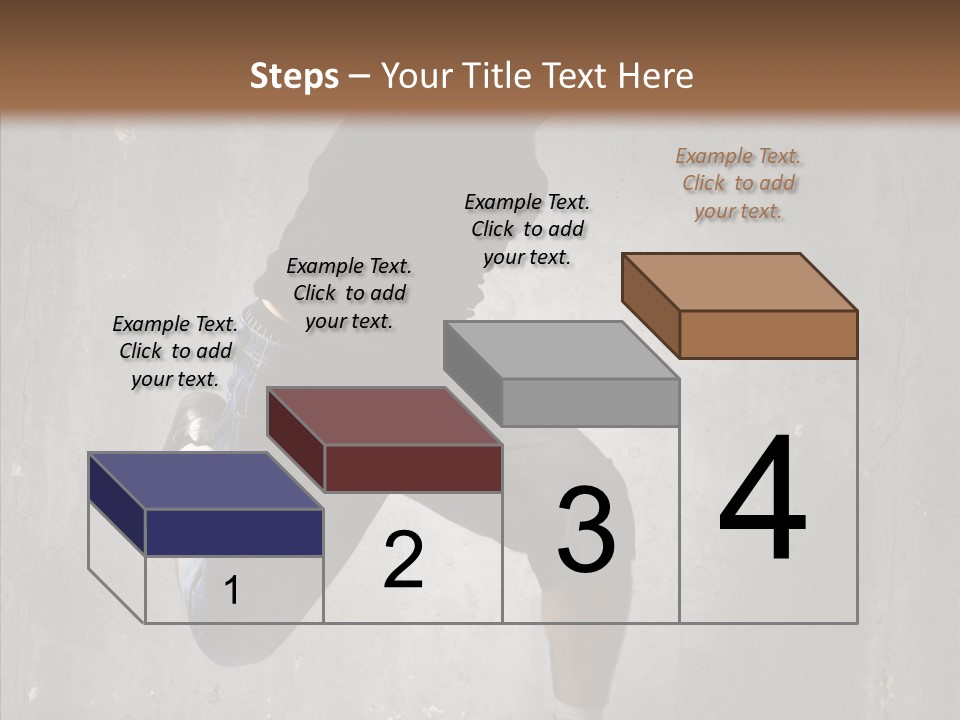 Steps – Your Title Text Here

Example Text. Click to add your text.

Example Text. Click to add your text.

Example Text. Click to add your text.

Example Text. Click to add your text.

1

2

3

4